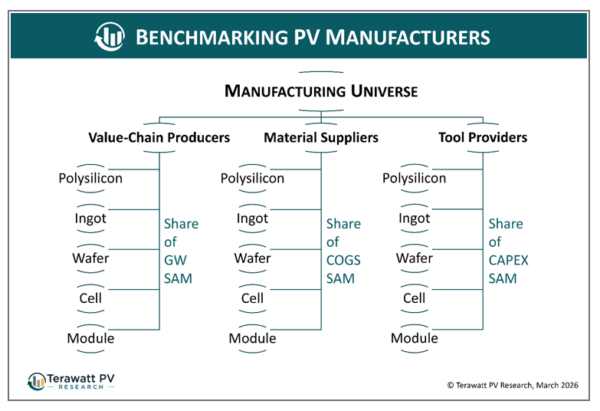 BENCHMARKING PV MANUFACTURERS

MANUFACTURING UNIVERSE

Value-Chain Producers

Polysilicon

Ingot

Wafer

Cell

Module

Share of GW SAM

Material Suppliers

Polysilicon

Ingot

Wafer

Cell

Module

Share of COGS SAM

Tool Providers

Polysilicon

Ingot

Wafer

Cell

Module

Share of CAPEX SAM

Terawatt PV RESEARCH

© Terawatt PV Research, March 2026